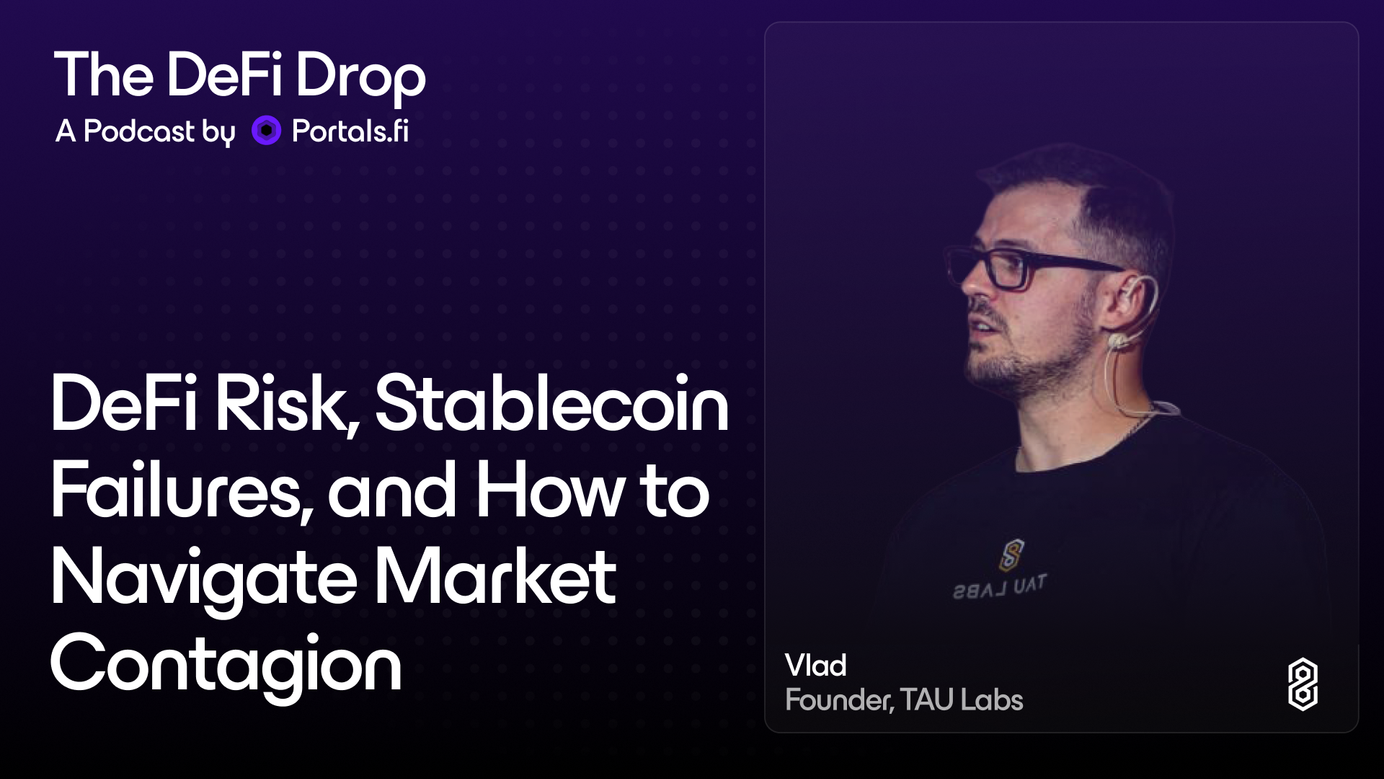 The DeFi Drop
A Podcast by Portals.fi

DeFi Risk, Stablecoin Failures, and How to Navigate Market Contagion

TAU LABS

Vlad
Founder, TAU Labs